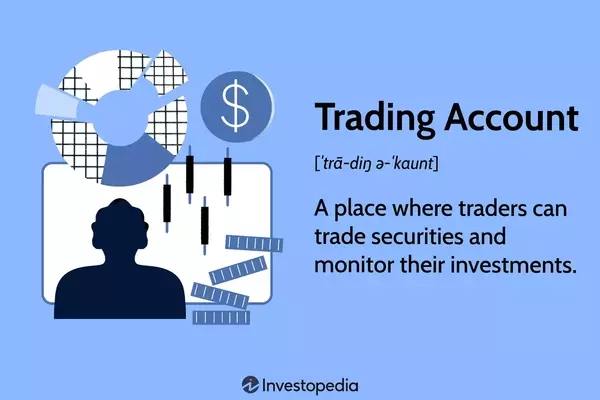 $

Trading Account

[ˈtrā-diŋ ə-ˈkaunt]

A place where traders can trade securities and monitor their investments.

Investopedia